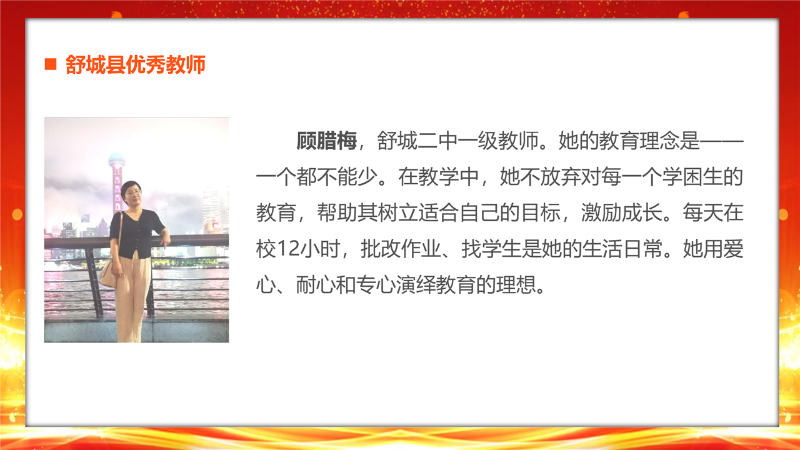 舒城县优秀教师

顾腊梅，舒城二中一级教师。她的教育理念是——一个都不能少。在教学中，她不放弃对每一个学困生的教育，帮助其树立适合自己的目标，激励成长。每天在校12小时，批改作业、找学生是她的生活日常。她用爱心、耐心和专心演绎教育的理想。